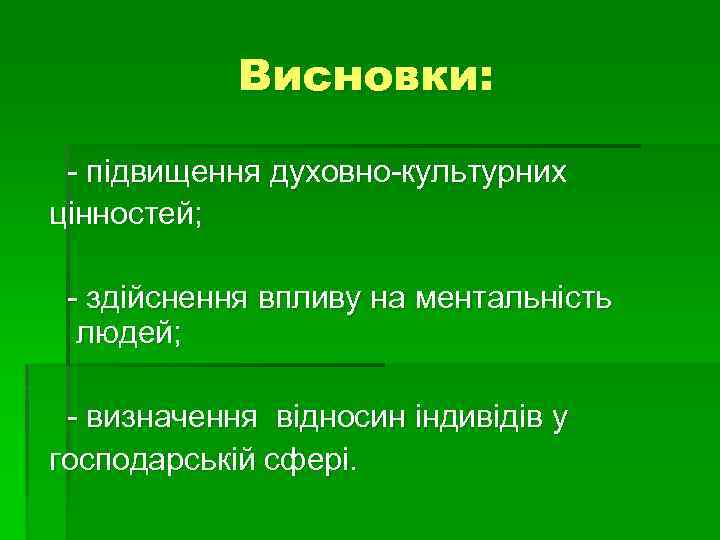 Висновки:

- підвищення духовно-культурних цінностей;

- здійснення впливу на ментальність людей;

- визначення  відносин індивідів у господарській сфері.